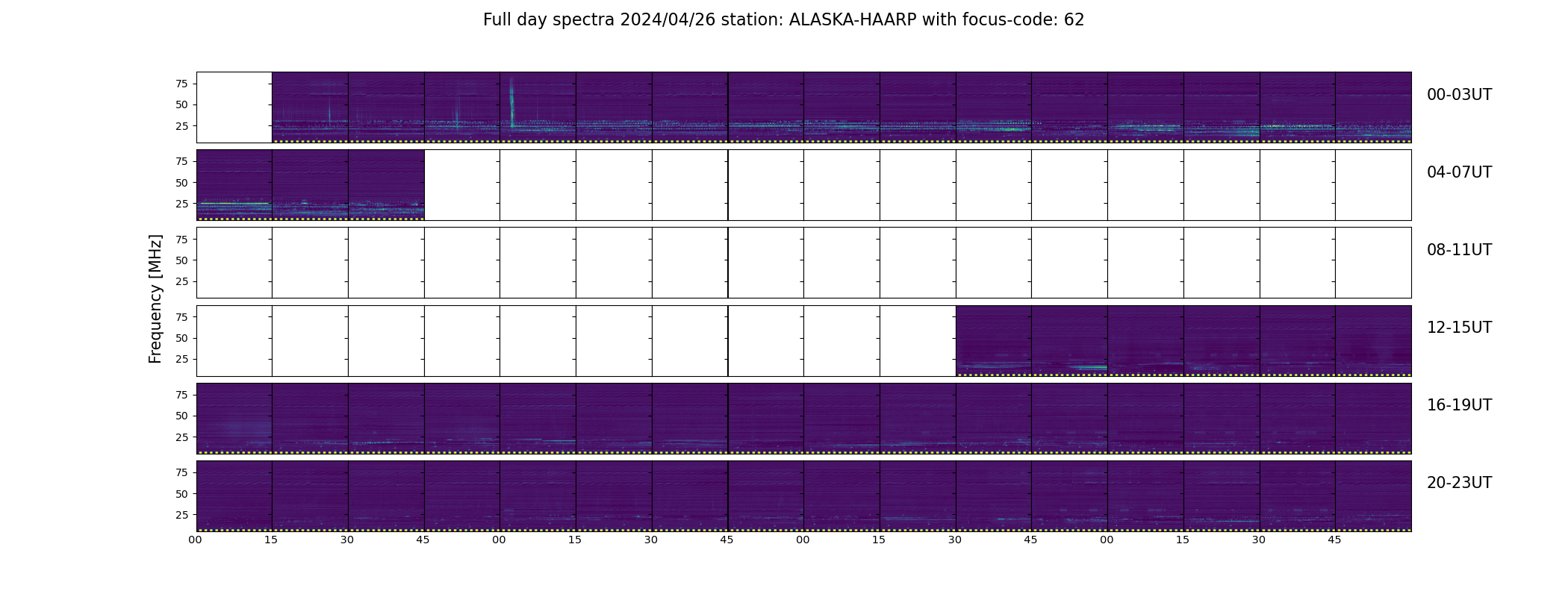 Full day spectra 2024/04/26 station: ALASKA-HAARP with focus-code: 62

Frequency [MHz]

75
50
25
00-03UT

75
50
25
04-07UT

75
50
25
08-11UT

75
50
25
12-15UT

75
50
25
16-19UT

75
50
25
20-23UT

00 15 30 45 00 15 30 45 00 15 30 45 00 15 30 45